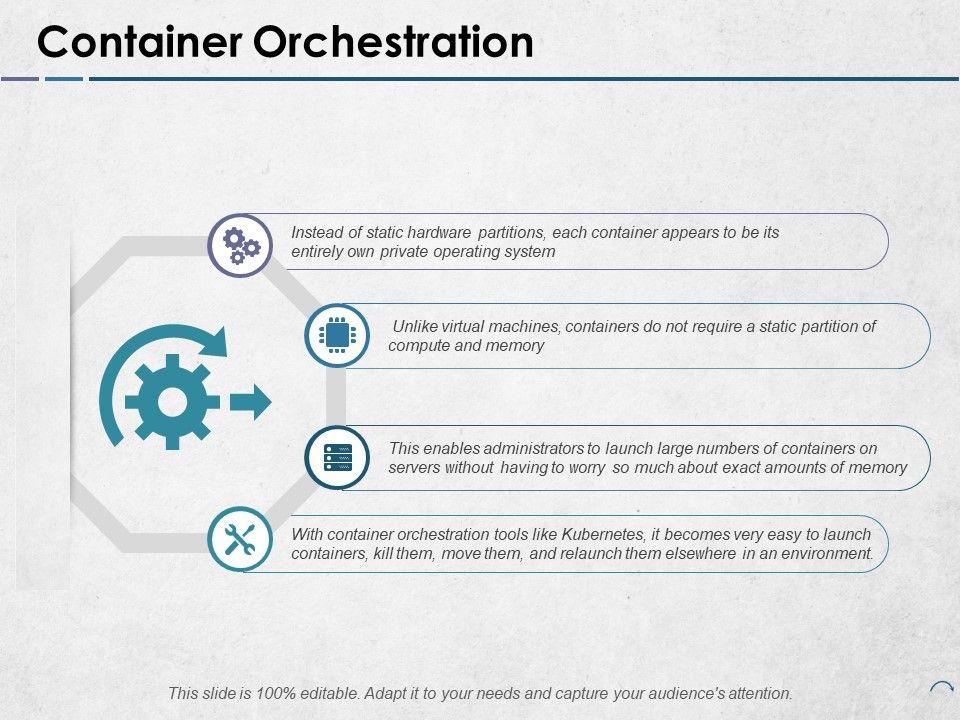 Container Orchestration

Instead of static hardware partitions, each container appears to be its entirely own private operating system

Unlike virtual machines, containers do not require a static partition of compute and memory

This enables administrators to launch large numbers of containers on servers without having to worry so much about exact amounts of memory

With container orchestration tools like Kubernetes, it becomes very easy to launch containers, kill them, move them, and relaunch them elsewhere in an environment.

This slide is 100% editable. Adapt it to your needs and capture your audience's attention.